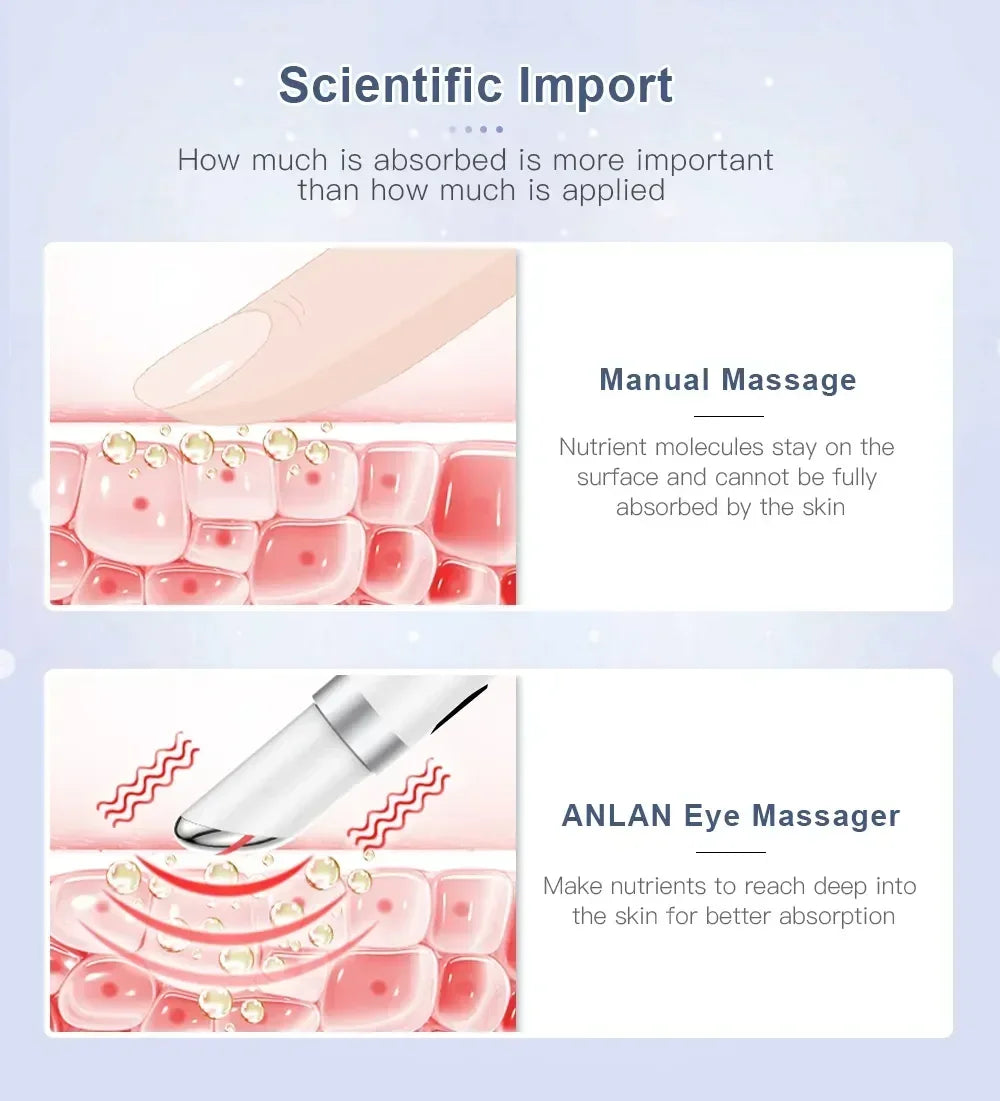 Scientific Import

How much is absorbed is more important than how much is applied

Manual Massage

Nutrient molecules stay on the surface and cannot be fully absorbed by the skin

ANLAN Eye Massager

Make nutrients to reach deep into the skin for better absorption